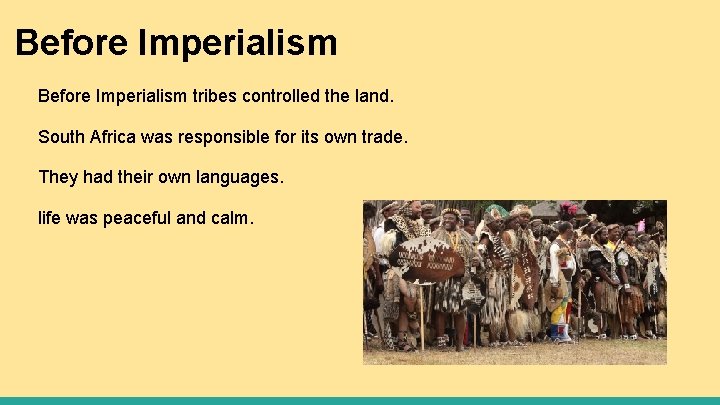 Before Imperialism

Before Imperialism tribes controlled the land.

South Africa was responsible for its own trade.

They had their own languages.

life was peaceful and calm.